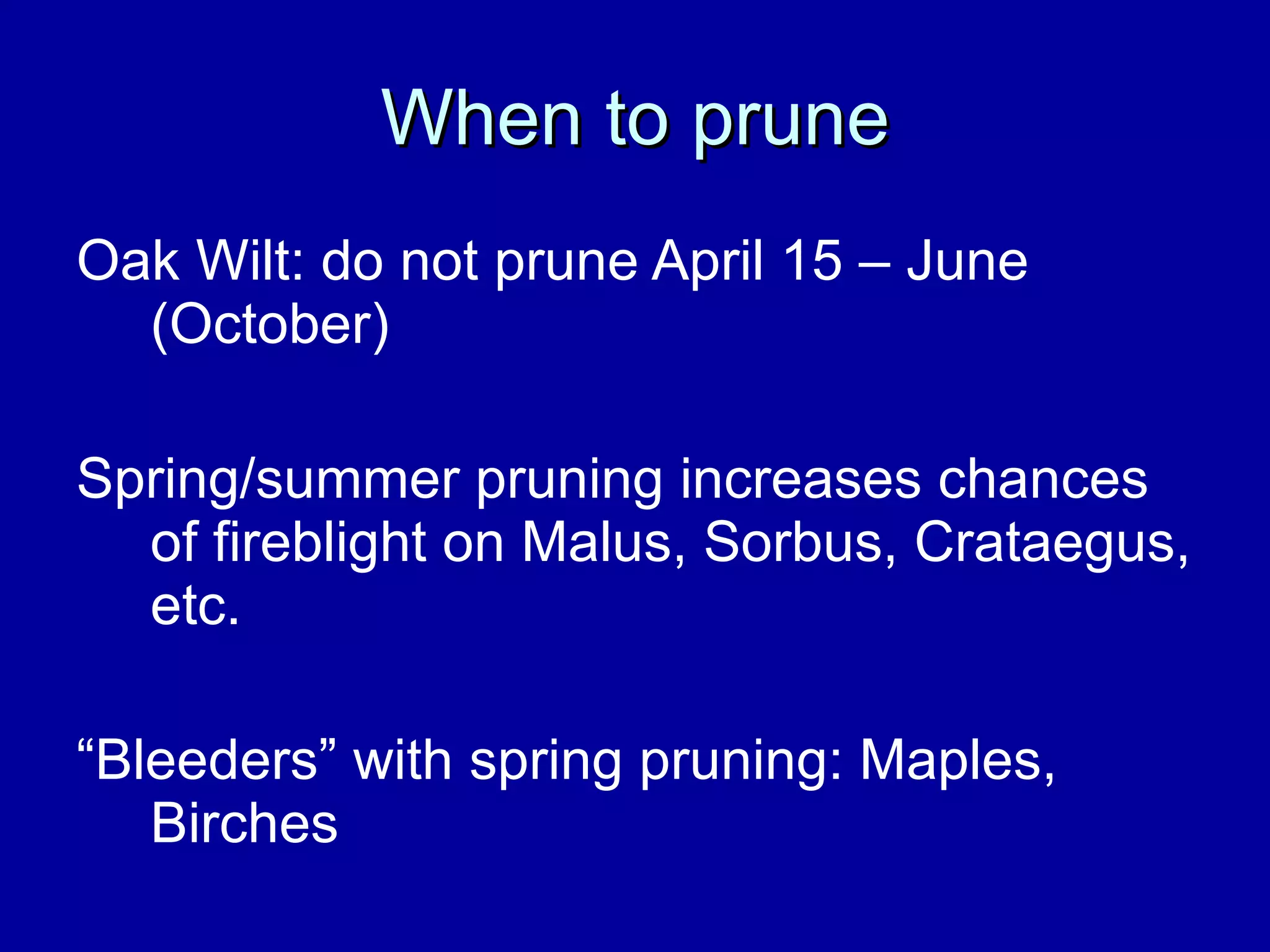 When to prune

Oak Wilt: do not prune April 15 – June (October)

Spring/summer pruning increases chances of fireblight on Malus, Sorbus, Crataegus, etc.

“Bleeders” with spring pruning: Maples, Birches